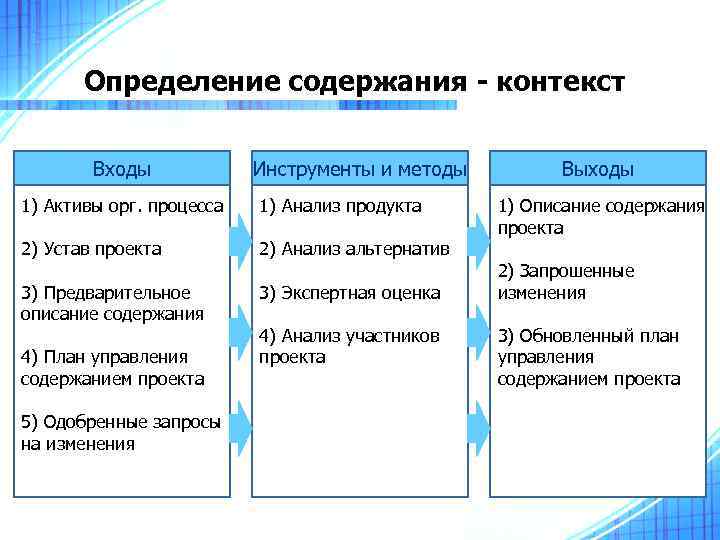 Определение содержания - контекст

Входы

1) Активы орг. процесса

2) Устав проекта

3) Предварительное описание содержания

4) План управления содержанием проекта

5) Одобренные запросы на изменения

Инструменты и методы

1) Анализ продукта

2) Анализ альтернатив

3) Экспертная оценка

4) Анализ участников проекта

Выходы

1) Описание содержания проекта

2) Запрошенные изменения

3) Обновленный план управления содержанием проекта